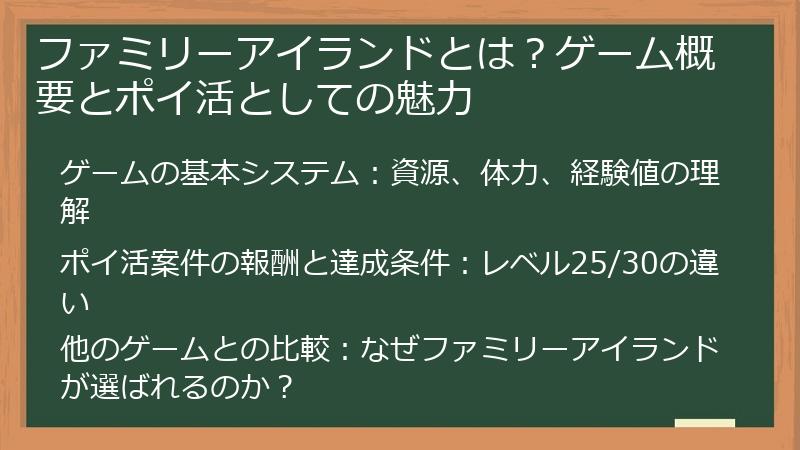 ファミリーアイランドとは？ゲーム概要とポイ活としての魅力

ゲームの基本システム：資源、体力、経験値の理解

ポイ活案件の報酬と達成条件：レベル25/30の違い

他のゲームとの比較：なぜファミリーアイランドが選ばれるのか？